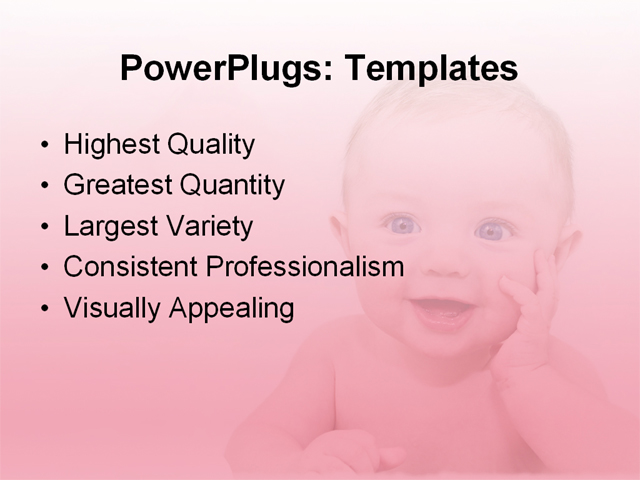 PowerPlugs: Templates

• Highest Quality
• Greatest Quantity
• Largest Variety
• Consistent Professionalism
• Visually Appealing